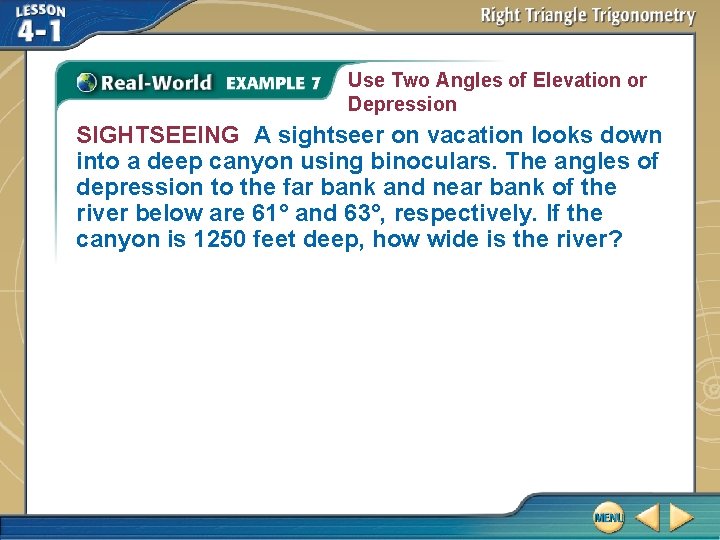 LESSON 4-1

Right Triangle Trigonometry

Real-World EXAMPLE 7 Use Two Angles of Elevation or Depression

SIGHTSEEING A sightseer on vacation looks down into a deep canyon using binoculars. The angles of depression to the far bank and near bank of the river below are 61° and 63°, respectively. If the canyon is 1250 feet deep, how wide is the river?

MENU